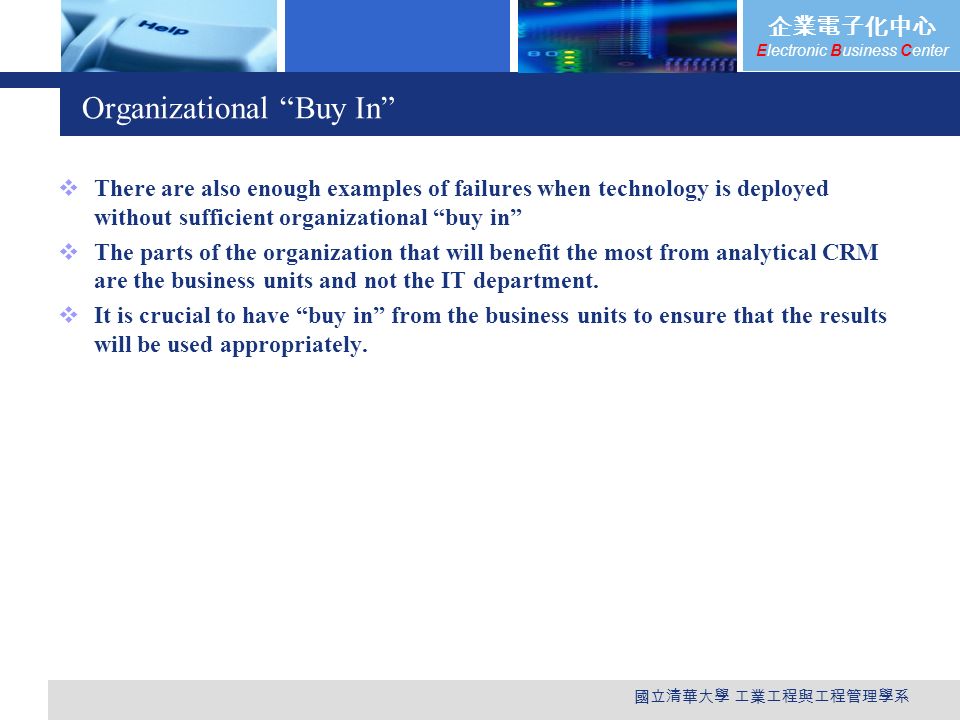 Help

企業電子化中心
Electronic Business Center

Organizational “Buy In”

❖ There are also enough examples of failures when technology is deployed without sufficient organizational “buy in”

❖ The parts of the organization that will benefit the most from analytical CRM are the business units and not the IT department.

❖ It is crucial to have “buy in” from the business units to ensure that the results will be used appropriately.

國立清華大學 工業工程與工程管理學系